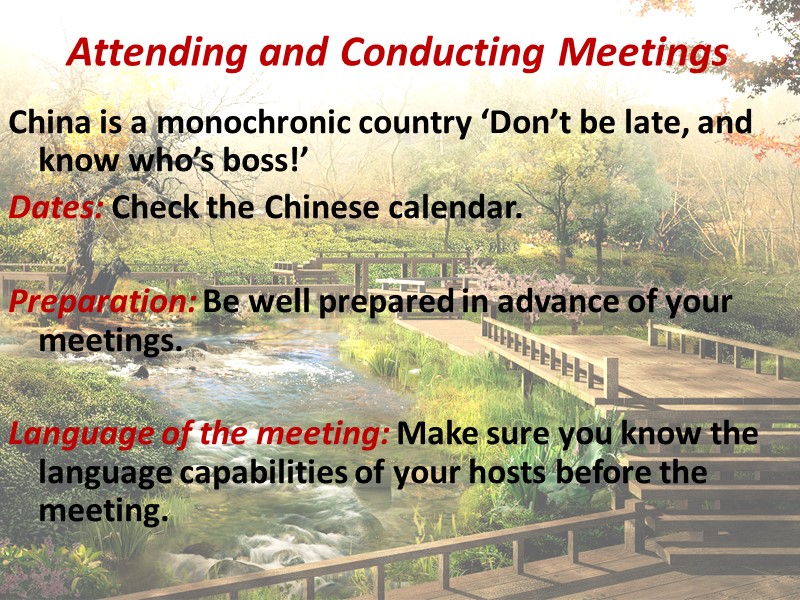 Attending and Conducting Meetings

China is a monochronic country ‘Don’t be late, and know who’s boss!’

Dates: Check the Chinese calendar.

Preparation: Be well prepared in advance of your meetings.

Language of the meeting: Make sure you know the language capabilities of your hosts before the meeting.